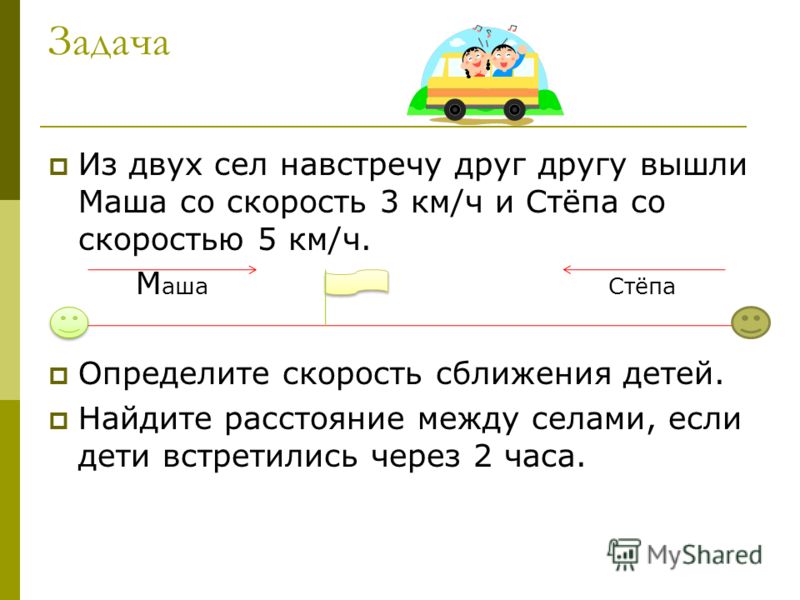 Задача

Из двух сел навстречу друг другу вышли Маша со скорость 3 км/ч и Стёпа со скоростью 5 км/ч.

Маша

Стёпа

Определите скорость сближения детей.

Найдите расстояние между селами, если дети встретились через 2 часа.

MyShared